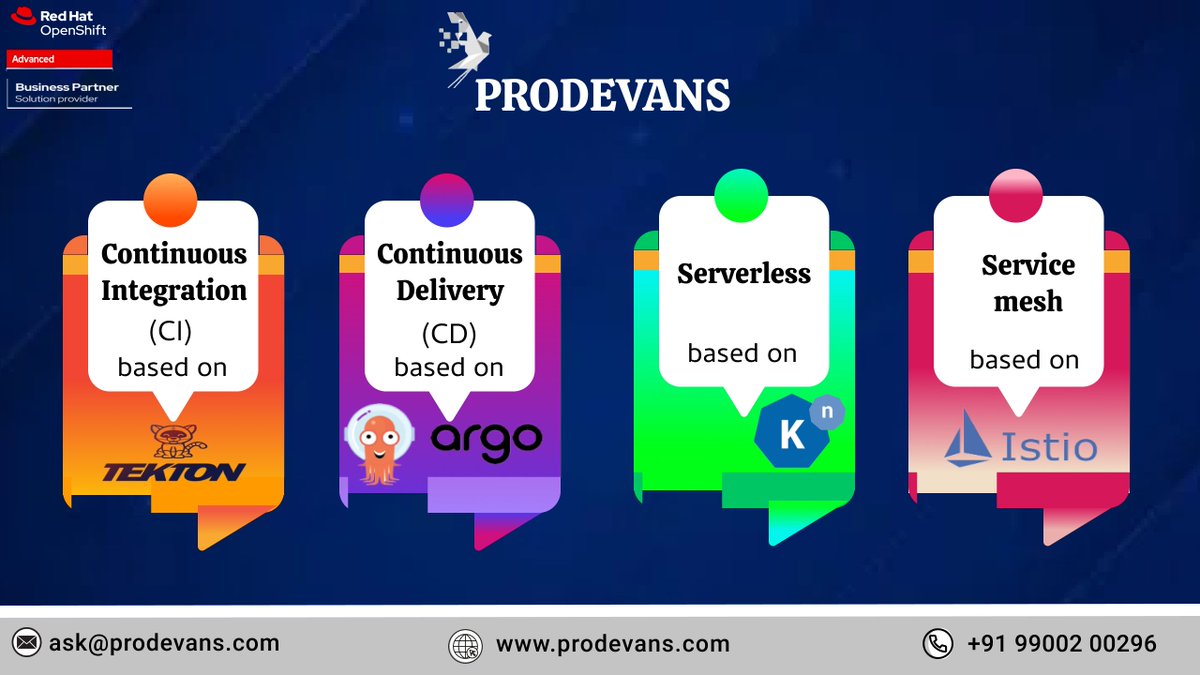 Red Hat OpenShift
Advanced
Business Partner
Solution provider

PRODEVANS

Continuous Integration (CI) based on
TEKTON

Continuous Delivery (CD) based on
argo

Serverless
based on
K n

Service mesh
based on
Istio

ask@prodevans.com
www.prodevans.com
+91 99002 00296